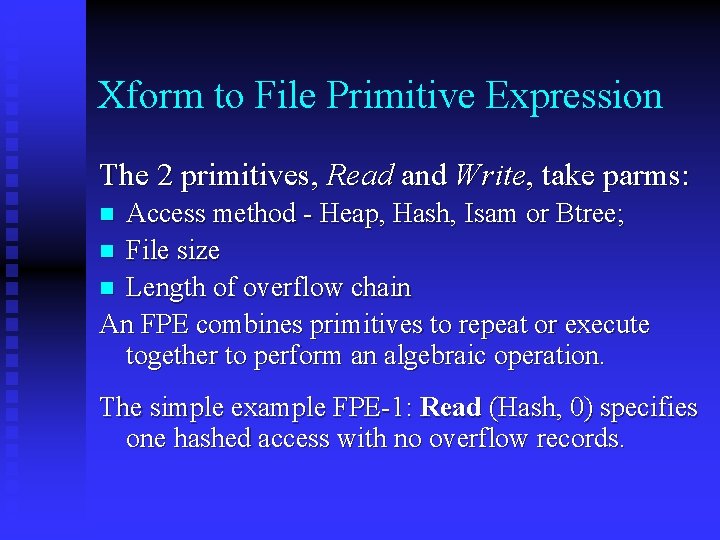 Xform to File Primitive Expression

The 2 primitives, Read and Write, take parms:

- Access method - Heap, Hash, Isam or Btree;
- File size
- Length of overflow chain

An FPE combines primitives to repeat or execute together to perform an algebraic operation.

The simple example FPE-1: Read (Hash, 0) specifies one hashed access with no overflow records.